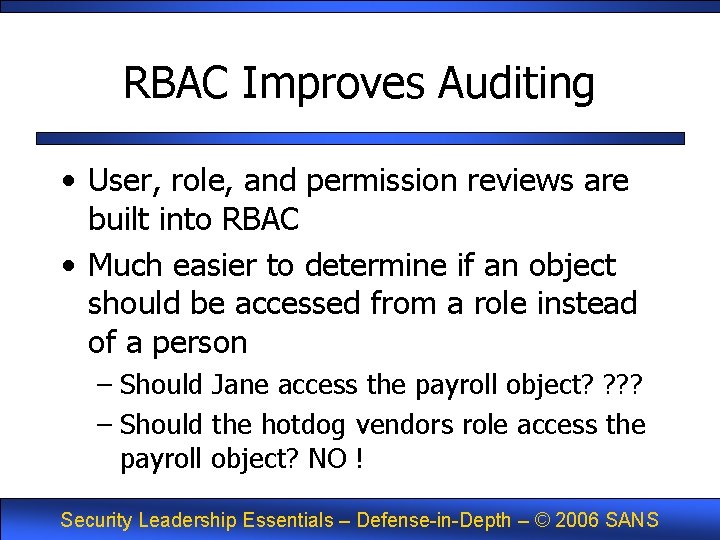 RBAC Improves Auditing

• User, role, and permission reviews are built into RBAC

• Much easier to determine if an object should be accessed from a role instead of a person

– Should Jane access the payroll object? ???

– Should the hotdog vendors role access the payroll object? NO !

Security Leadership Essentials – Defense-in-Depth – © 2006 SANS